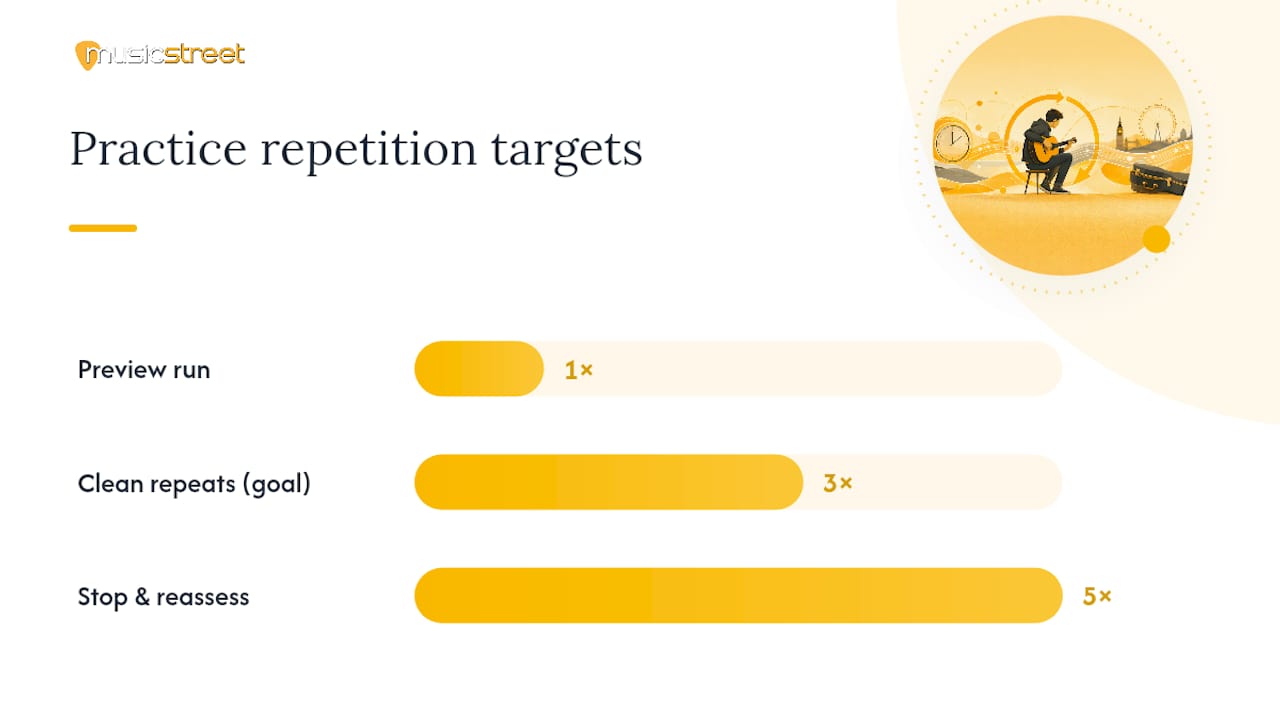 musicstreet

Practice repetition targets

Preview run
1×

Clean repeats (goal)
3×

Stop & reassess
5×